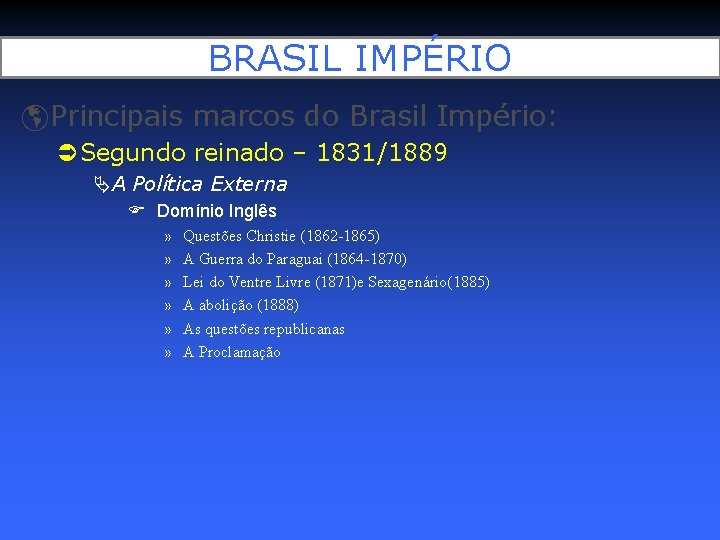 BRASIL IMPÉRIO

Principais marcos do Brasil Império:

Segundo reinado – 1831/1889

A Política Externa

Domínio Inglês

» Questões Christie (1862-1865)
» A Guerra do Paraguai (1864-1870)
» Lei do Ventre Livre (1871)e Sexagenário(1885)
» A abolição (1888)
» As questões republicanas
» A Proclamação